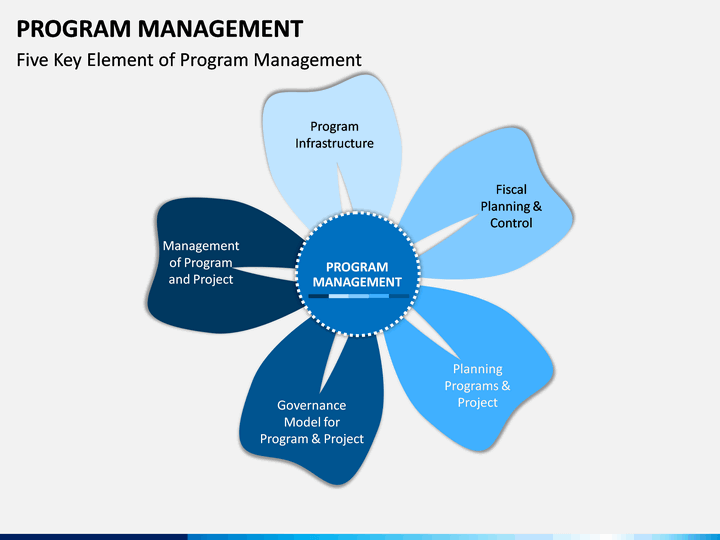 PROGRAM MANAGEMENT

Five Key Element of Program Management

Program Infrastructure

Fiscal Planning & Control

Planning Programs & Project

Governance Model for Program & Project

Management of Program and Project

PROGRAM MANAGEMENT